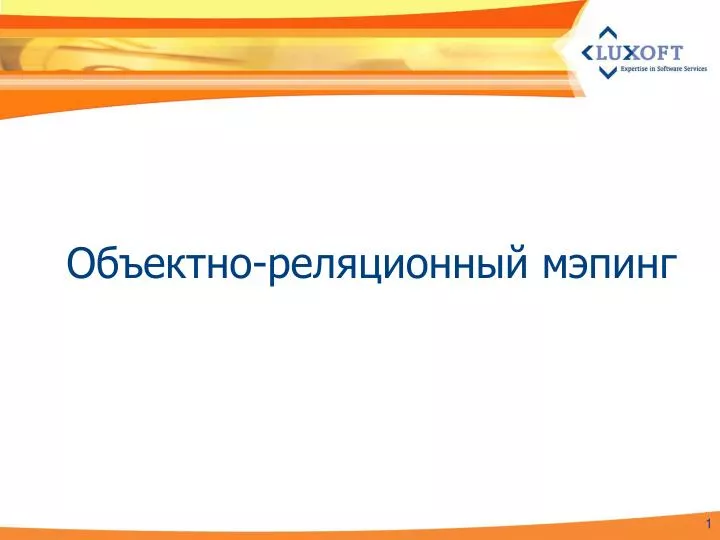 LUXOFT
Expertise in Software Services

Объектно-реляционный мэпинг

1